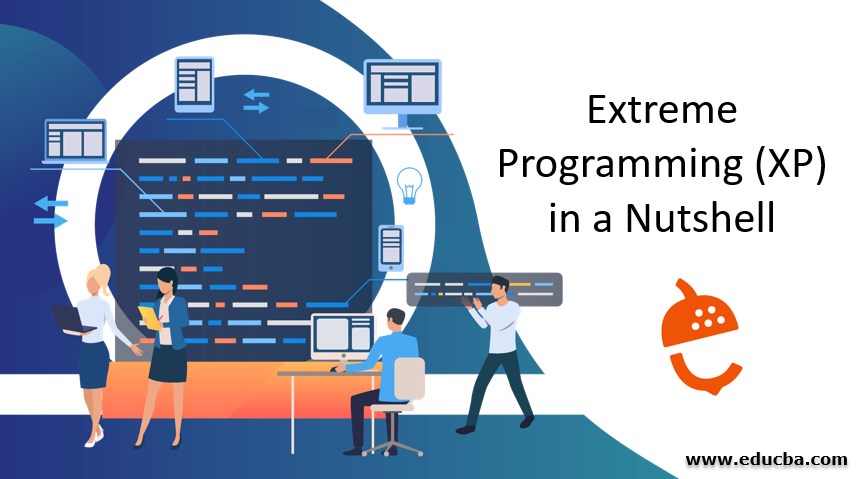 Extreme Programming (XP) in a Nutshell

www.educba.com